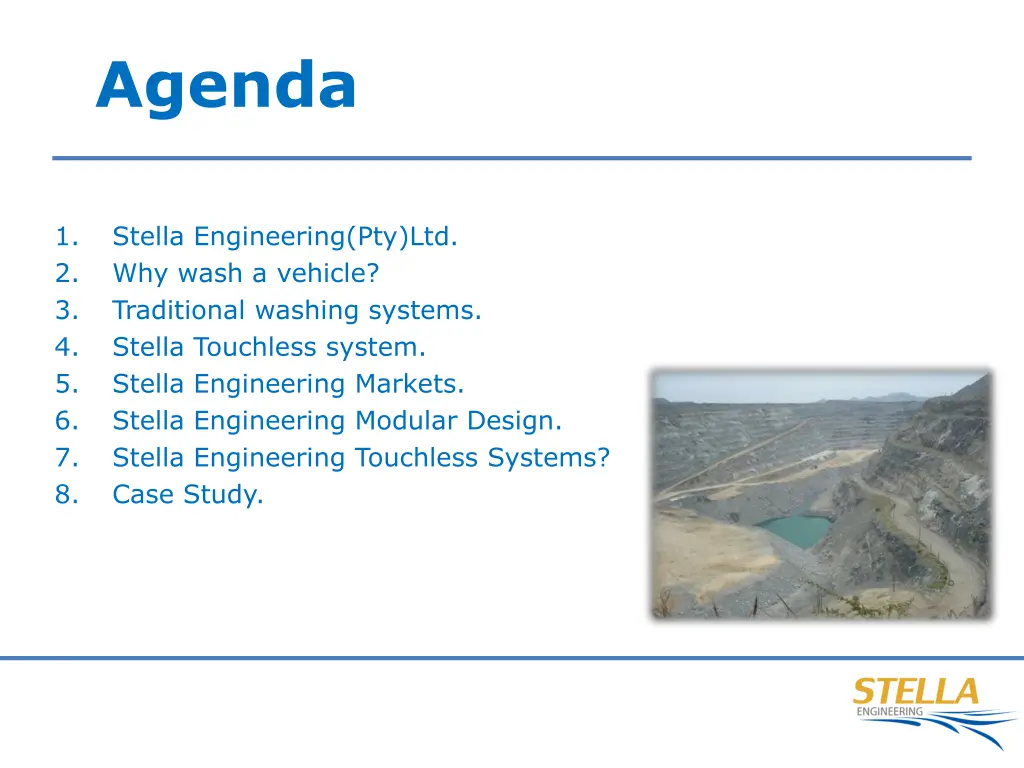 Agenda

1. Stella Engineering(Pty)Ltd.
2. Why wash a vehicle?
3. Traditional washing systems.
4. Stella Touchless system.
5. Stella Engineering Markets.
6. Stella Engineering Modular Design.
7. Stella Engineering Touchless Systems?
8. Case Study.

STELLA
ENGINEERING